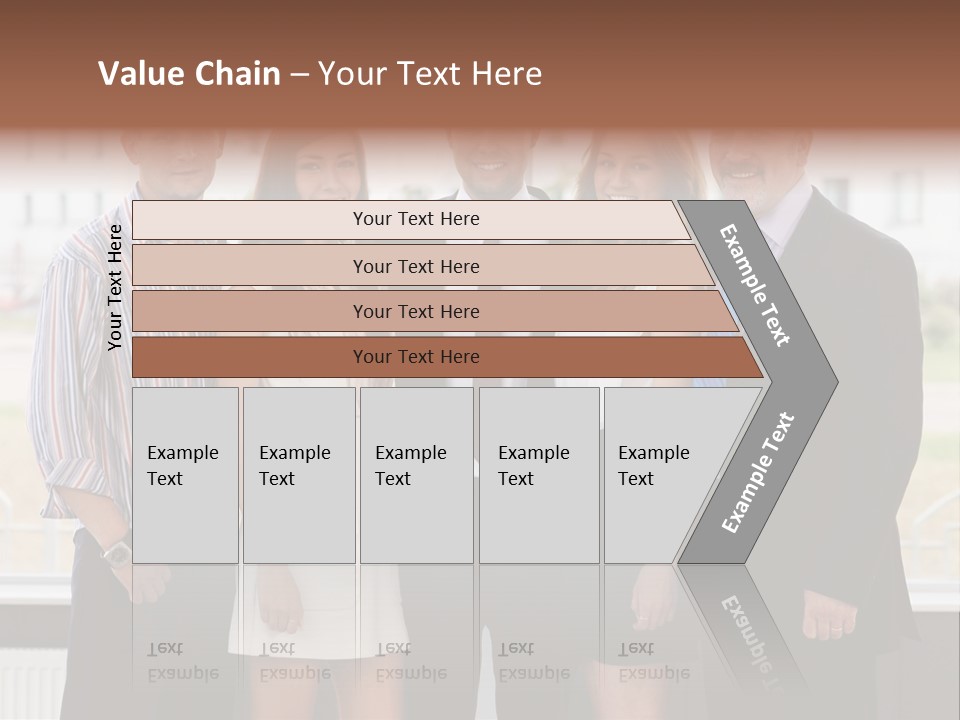 Value Chain – Your Text Here

Your Text Here

Your Text Here

Your Text Here

Your Text Here

Your Text Here

Example Text

Example Text

Example Text

Example Text

Example Text

Example Text

Example Text